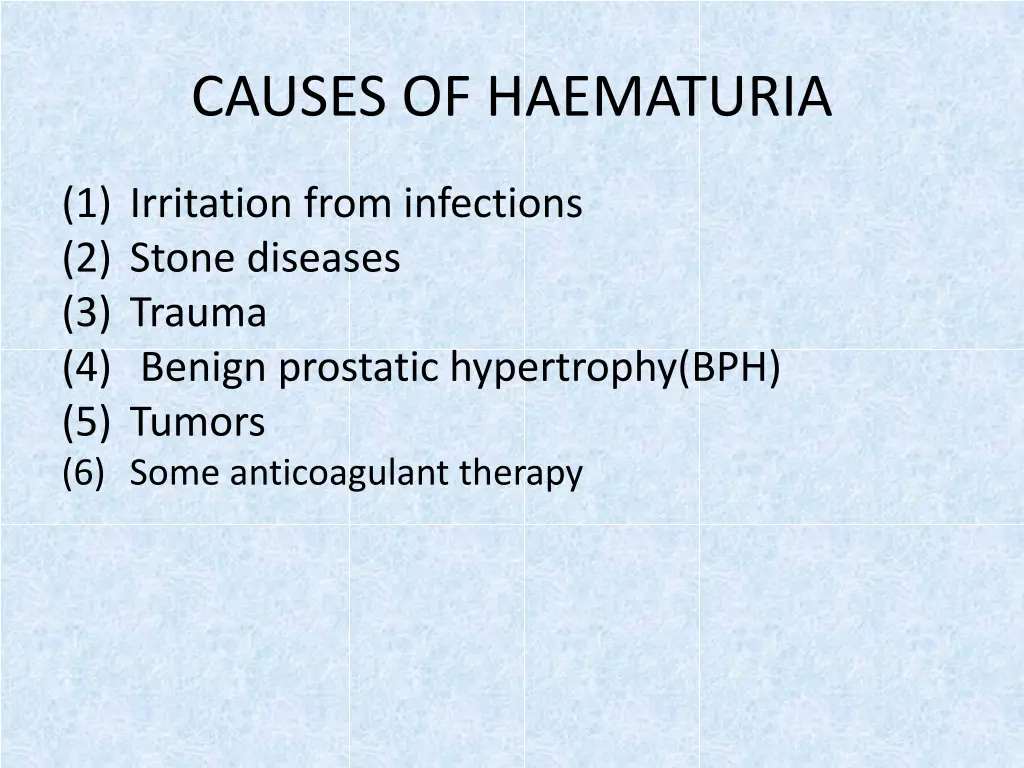 CAUSES OF HAEMATURIA

(1) Irritation from infections
(2) Stone diseases
(3) Trauma
(4) Benign prostatic hypertrophy(BPH)
(5) Tumors
(6) Some anticoagulant therapy